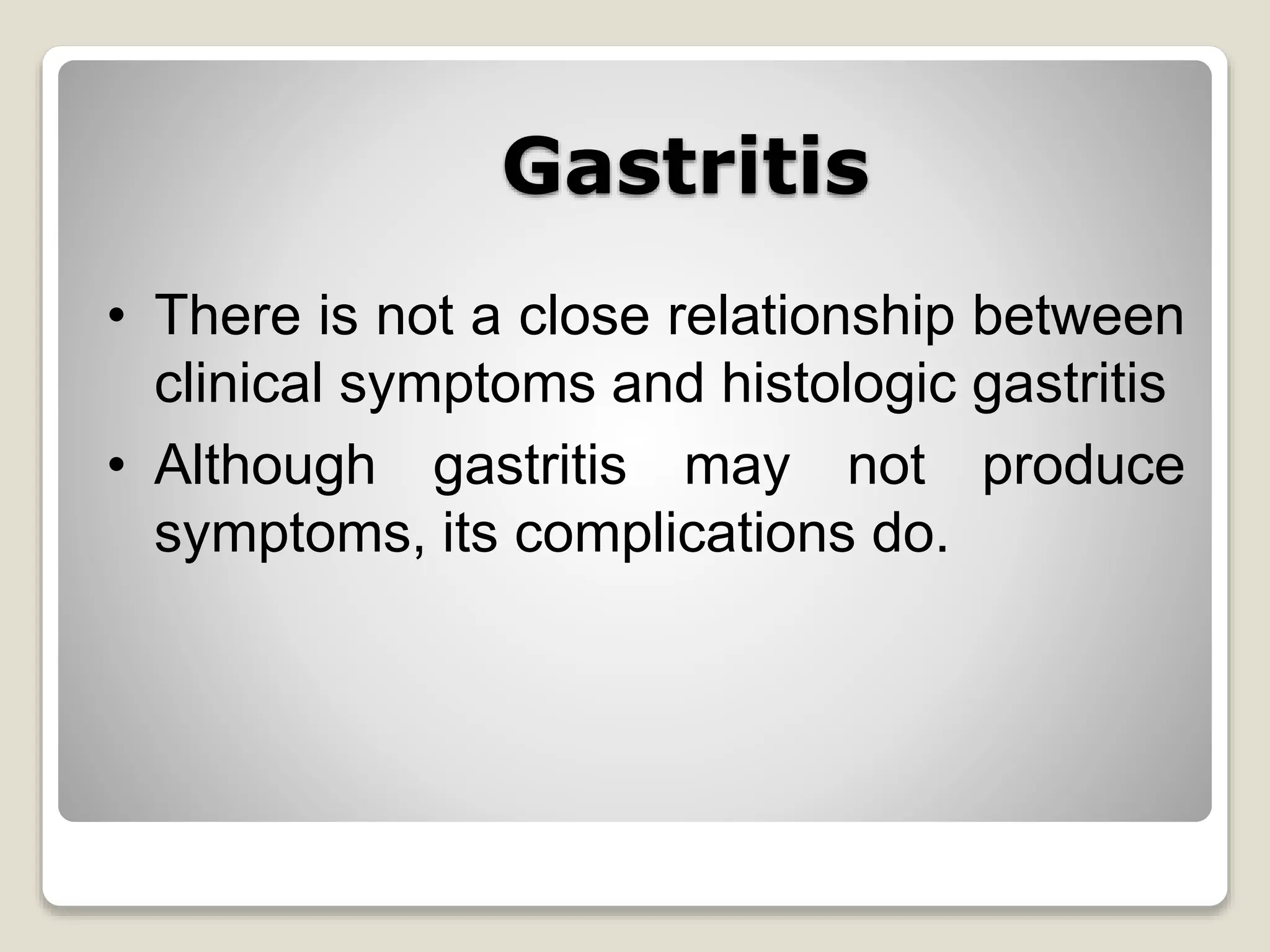 Gastritis

• There is not a close relationship between clinical symptoms and histologic gastritis

• Although gastritis may not produce symptoms, its complications do.